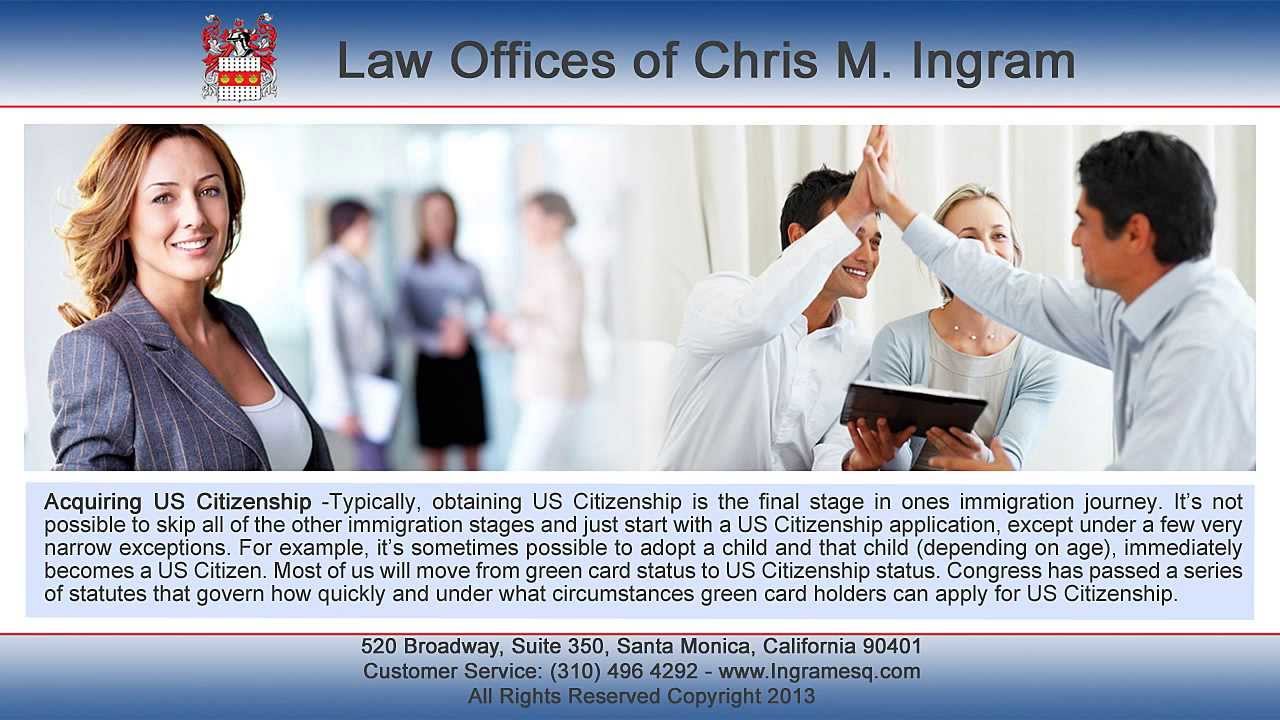 Law Offices of Chris M. Ingram

Acquiring US Citizenship -Typically, obtaining US Citizenship is the final stage in ones immigration journey. It's not possible to skip all of the other immigration stages and just start with a US Citizenship application, except under a few very narrow exceptions. For example, it's sometimes possible to adopt a child and that child (depending on age), immediately becomes a US Citizen. Most of us will move from green card status to US Citizenship status. Congress has passed a series of statutes that govern how quickly and under what circumstances green card holders can apply for US Citizenship.

520 Broadway, Suite 350, Santa Monica, California 90401
Customer Service: (310) 496 4292 - www.Ingramesq.com
All Rights Reserved Copyright 2013